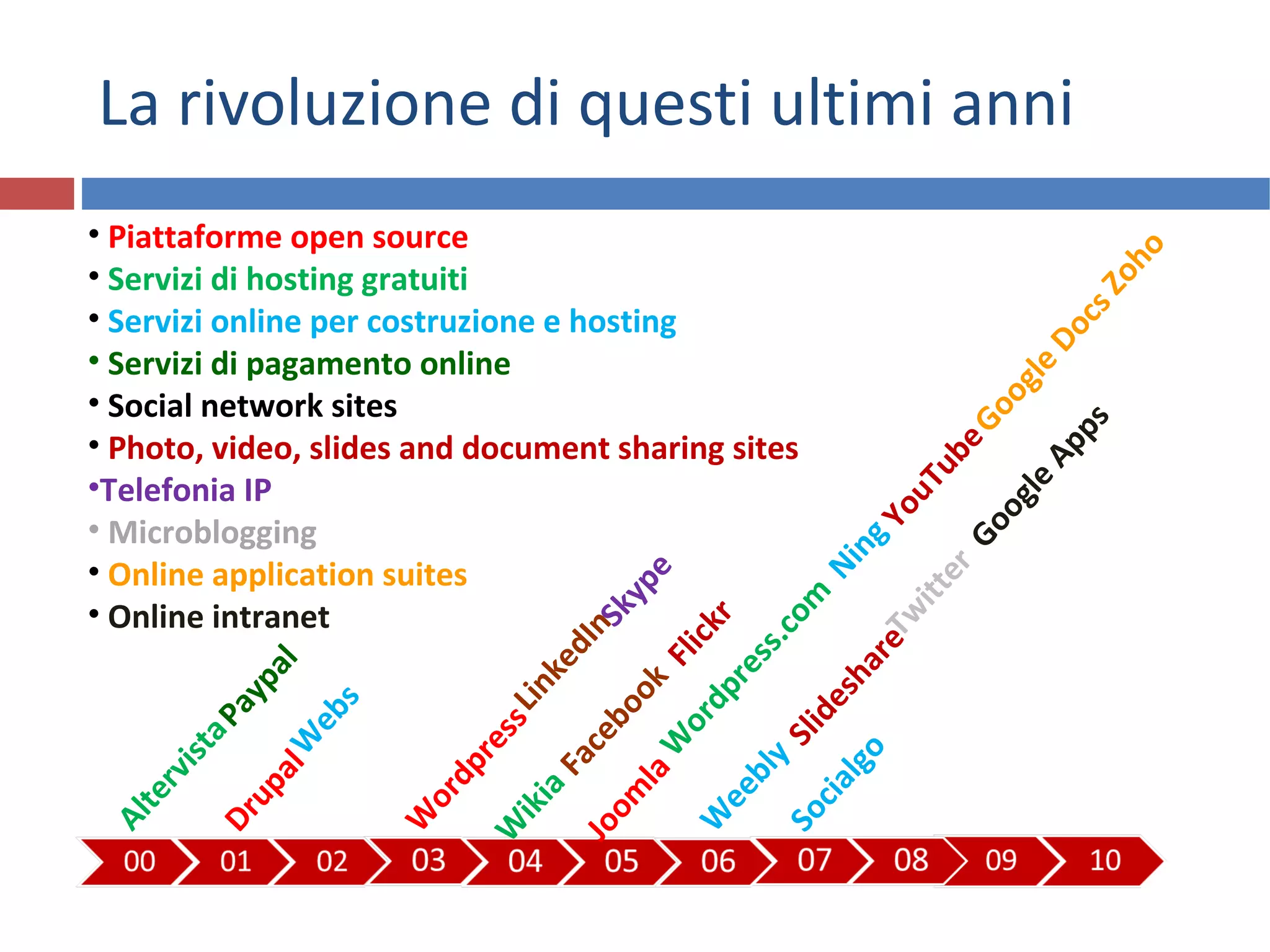 La rivoluzione di questi ultimi anni

• Piattaforme open source
• Servizi di hosting gratuiti
• Servizi online per costruzione e hosting
• Servizi di pagamento online
• Social network sites
• Photo, video, slides and document sharing sites
•Telefonia IP
• Microblogging
• Online application suites
• Online intranet

Altervista Paypal
Drupal Webs
Wordpress LinkedIn Skype
Wikia Facebook Flickr
Joomla Wordpress.com Ning YouTube Google Docs Zoho
Weebly Slideshare Twitter Google Apps
Socialgo

00 01 02 03 04 05 06 07 08 09 10